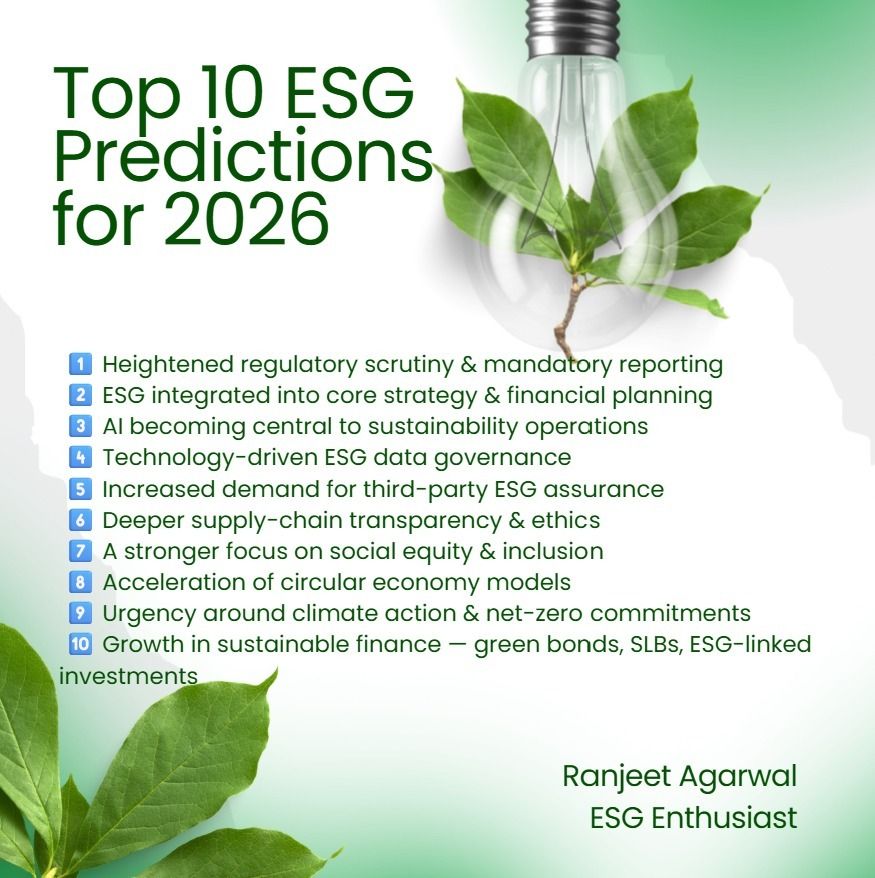 Top 10 ESG Predictions for 2026

1 Heightened regulatory scrutiny & mandatory reporting
2 ESG integrated into core strategy & financial planning
3 AI becoming central to sustainability operations
4 Technology-driven ESG data governance
5 Increased demand for third-party ESG assurance
6 Deeper supply-chain transparency & ethics
7 A stronger focus on social equity & inclusion
8 Acceleration of circular economy models
9 Urgency around climate action & net-zero commitments
10 Growth in sustainable finance — green bonds, SLBs, ESG-linked investments

Ranjeet Agarwal
ESG Enthusiast